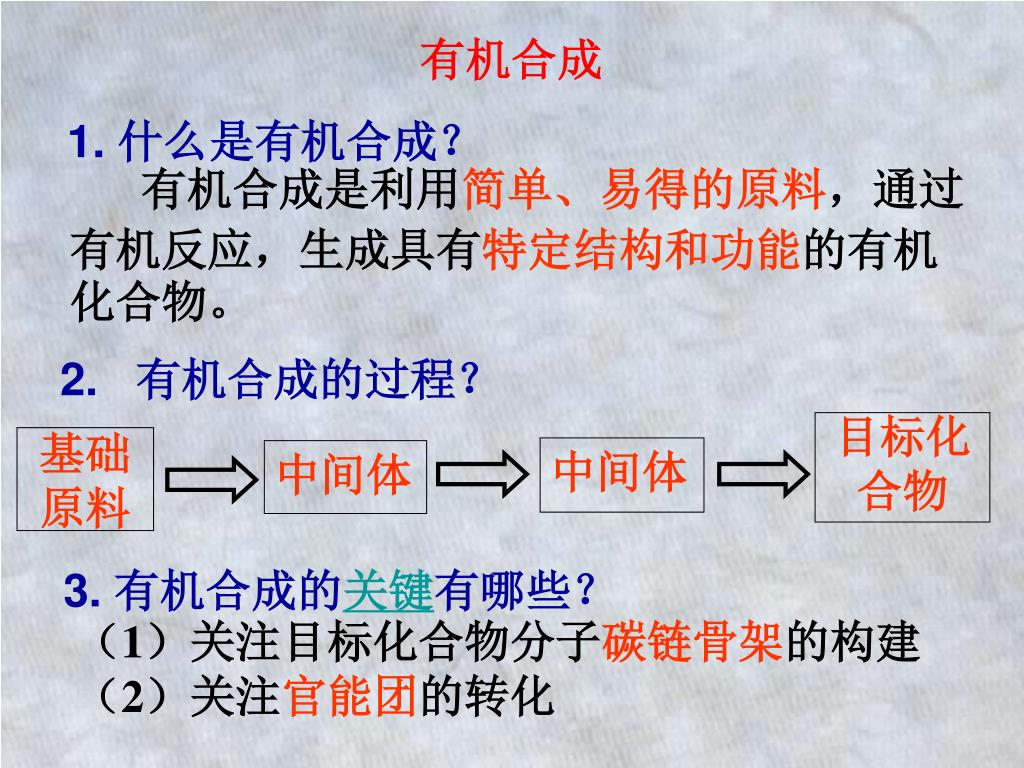 有机合成

1. 什么是有机合成?

有机合成是利用简单、易得的原料，通过有机反应，生成具有特定结构和功能的有机化合物。

2. 有机合成的过程?

基础原料 中间体 中间体 目标化合物

3. 有机合成的关键有哪些?

（1）关注目标化合物分子碳链骨架的构建

（2）关注官能团的转化